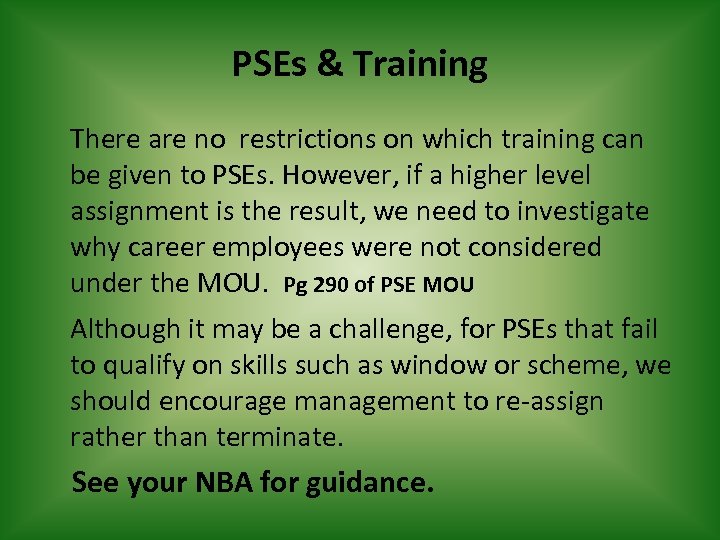 PSEs & Training

There are no restrictions on which training can be given to PSEs. However, if a higher level assignment is the result, we need to investigate why career employees were not considered under the MOU. Pg 290 of PSE MOU

Although it may be a challenge, for PSEs that fail to qualify on skills such as window or scheme, we should encourage management to re-assign rather than terminate.

See your NBA for guidance.